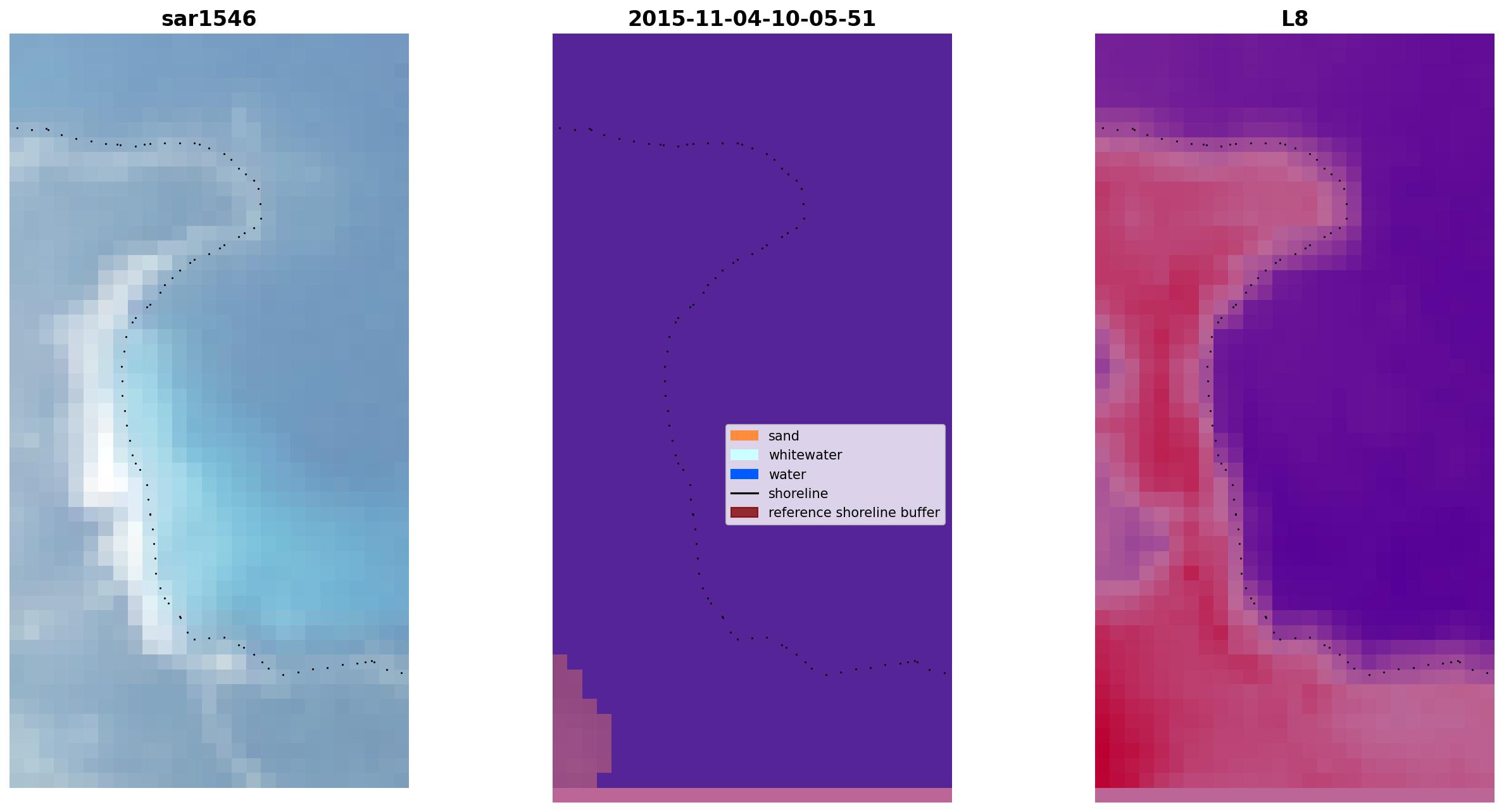 sar1546

2015-11-04-10-05-51

L8

sand
whitewater
water
shoreline
reference shoreline buffer